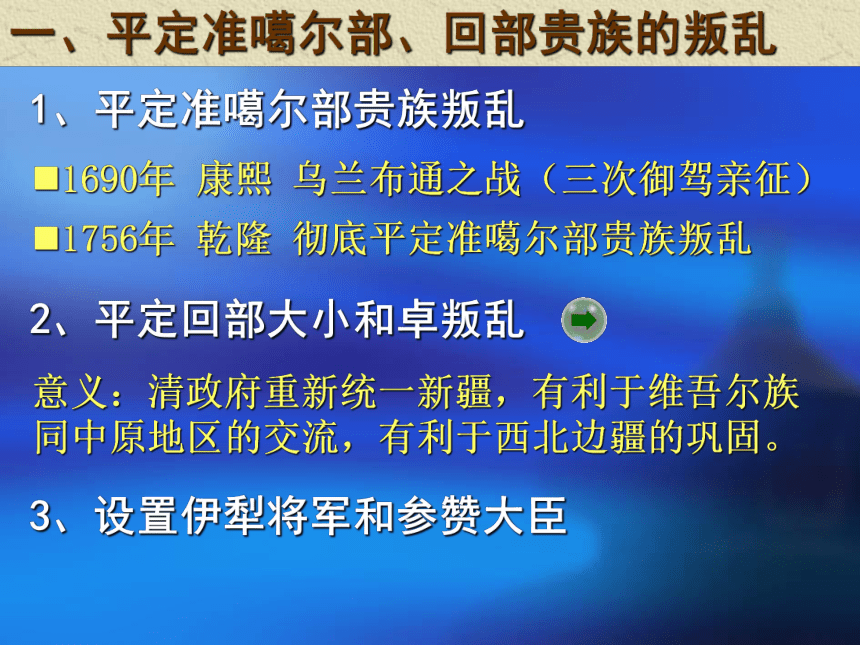 一、平定准噶尔部、回部贵族的叛乱

1、平定准噶尔部贵族叛乱

■1690年 康熙 乌兰布通之战（三次御驾亲征）

■1756年 乾隆 彻底平定准噶尔部贵族叛乱

2、平定回部大小和卓叛乱

意义：清政府重新统一新疆，有利于维吾尔族同中原地区的交流，有利于西北边疆的巩固。

3、设置伊犁将军和参赞大臣